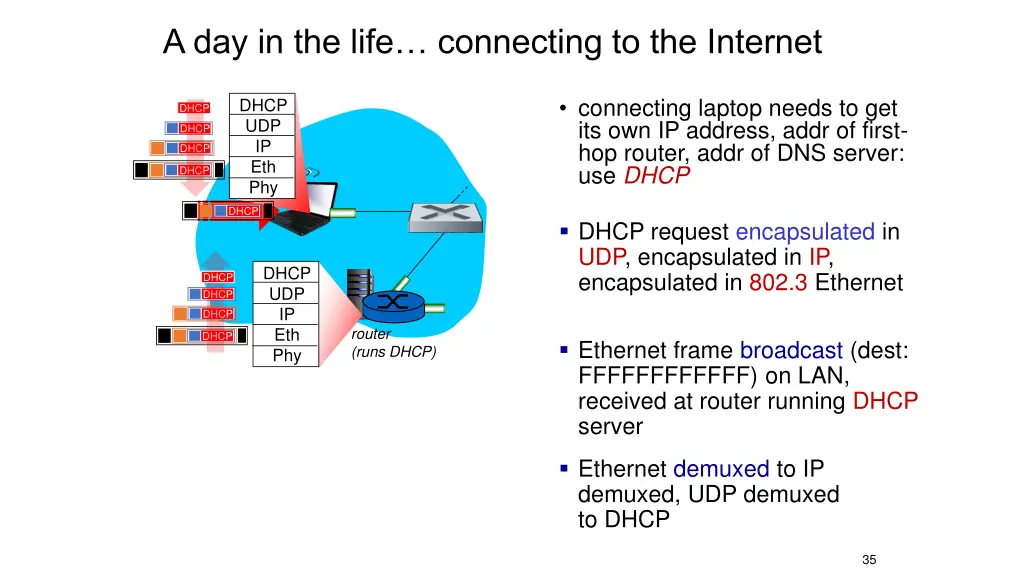 A day in the life… connecting to the Internet

DHCP
DHCP
DHCP
DHCP

DHCP
UDP
IP
Eth
Phy

DHCP

DHCP
DHCP
DHCP
DHCP

DHCP
UDP
IP
Eth
Phy

router
(runs DHCP)

• connecting laptop needs to get its own IP address, addr of first-hop router, addr of DNS server: use DHCP

▪ DHCP request encapsulated in UDP, encapsulated in IP, encapsulated in 802.3 Ethernet

▪ Ethernet frame broadcast (dest: FFFFFFFFFFFF) on LAN, received at router running DHCP server

▪ Ethernet demuxed to IP demuxed, UDP demuxed to DHCP

35